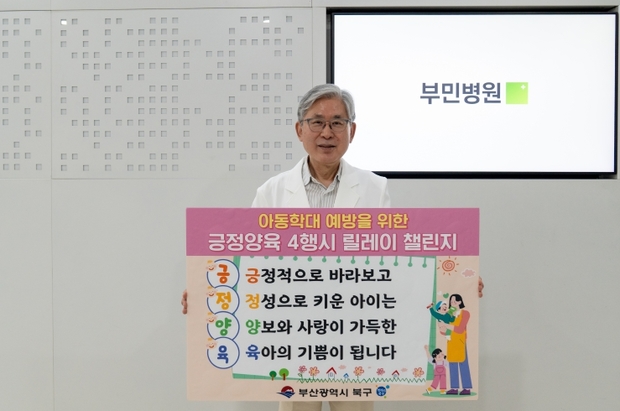 부민병원

아동학대 예방을 위한
긍정양육 4행시 릴레이 챌린지

긍 긍정적으로 바라보고
정 정성으로 키운 아이는
양 양보와 사랑이 가득한
육 육아의 기쁨이 됩니다

부산광역시 북구